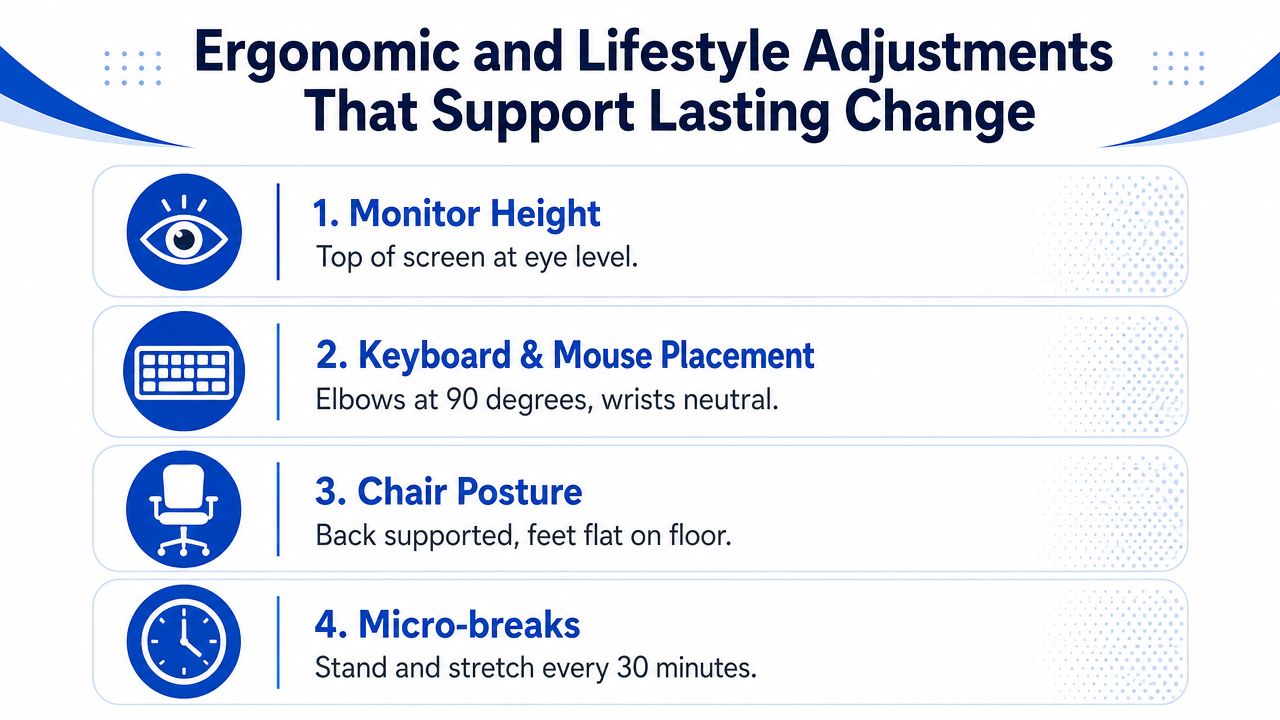 Ergonomic and Lifestyle Adjustments That Support Lasting Change

1. Monitor Height
Top of screen at eye level.

2. Keyboard & Mouse Placement
Elbows at 90 degrees, wrists neutral.

3. Chair Posture
Back supported, feet flat on floor.

4. Micro-breaks
Stand and stretch every 30 minutes.